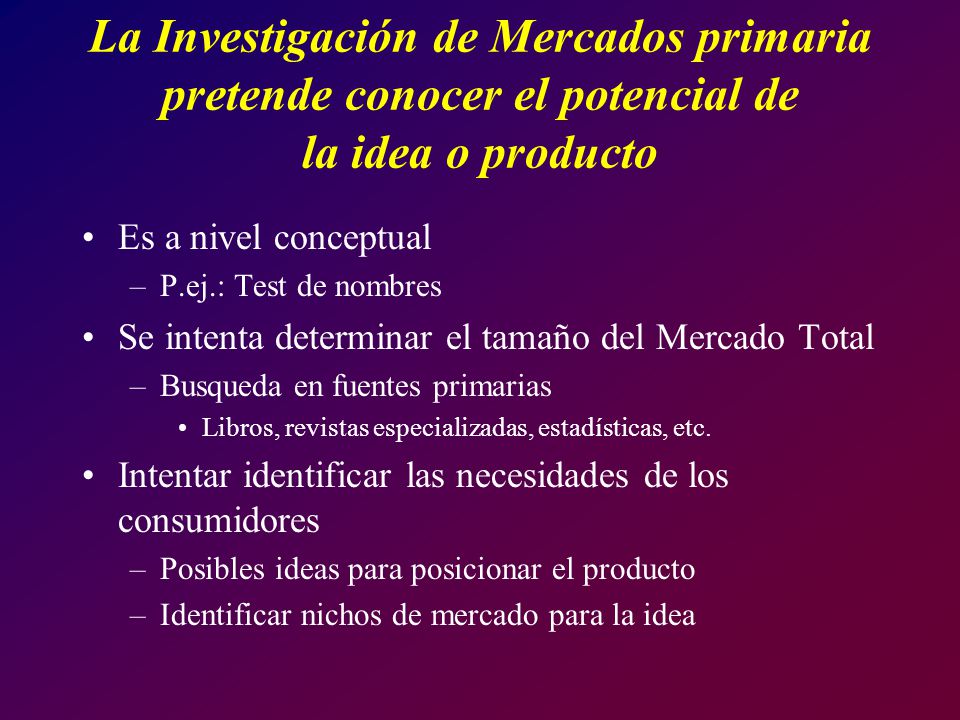 La Investigación de Mercados primaria pretende conocer el potencial de la idea o producto

• Es a nivel conceptual
– P.ej.: Test de nombres
• Se intenta determinar el tamaño del Mercado Total
– Busqueda en fuentes primarias
• Libros, revistas especializadas, estadísticas, etc.
• Intentar identificar las necesidades de los consumidores
– Posibles ideas para posicionar el producto
– Identificar nichos de mercado para la idea